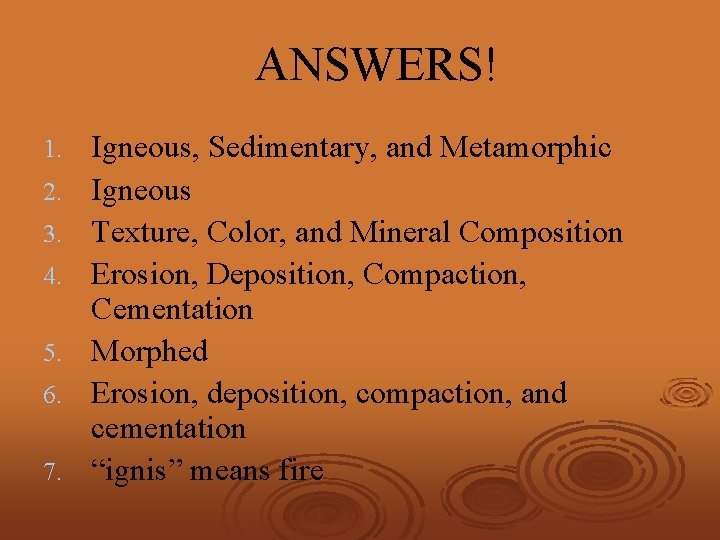 ANSWERS!

1. Igneous, Sedimentary, and Metamorphic
2. Igneous
3. Texture, Color, and Mineral Composition
4. Erosion, Deposition, Compaction, Cementation
5. Morphed
6. Erosion, deposition, compaction, and cementation
7. “ignis” means fire